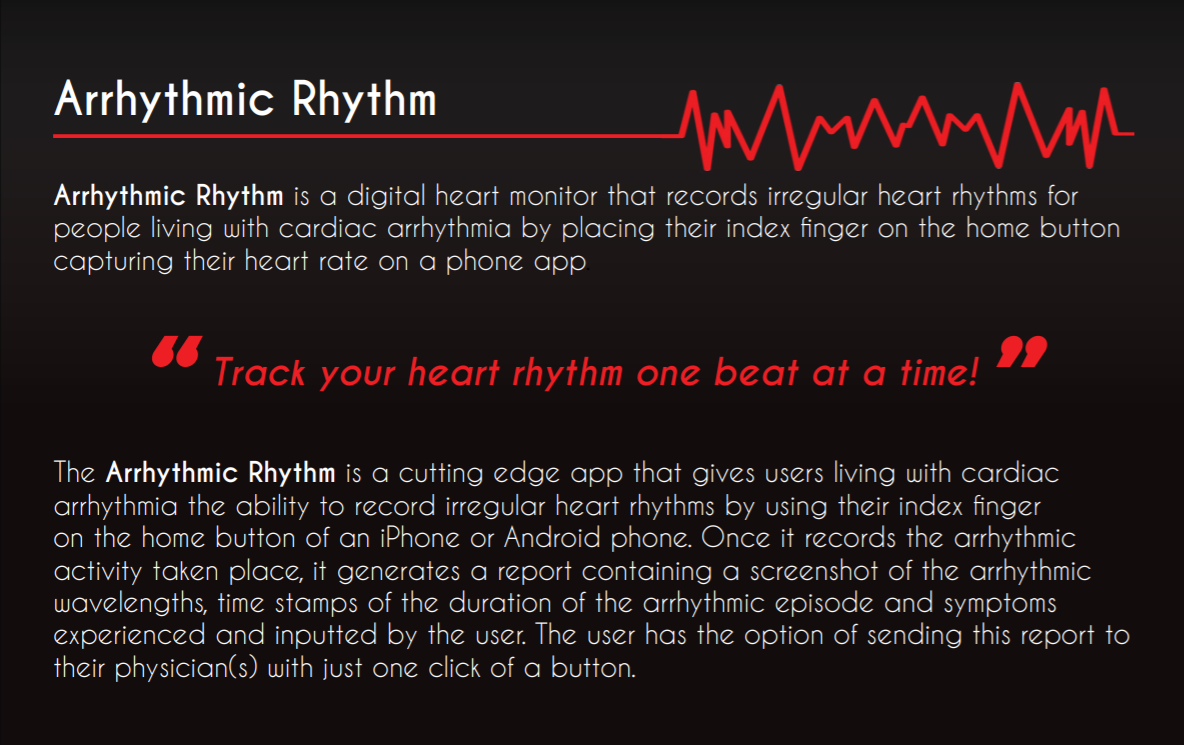 Arrhythmic Rhythm

Arrhythmic Rhythm is a digital heart monitor that records irregular heart rhythms for people living with cardiac arrhythmia by placing their index finger on the home button capturing their heart rate on a phone app

“ Track your heart rhythm one beat at a time! ”

The Arrhythmic Rhythm is a cutting edge app that gives users living with cardiac arrhythmia the ability to record irregular heart rhythms by using their index finger on the home button of an iPhone or Android phone. Once it records the arrhythmic activity taken place, it generates a report containing a screenshot of the arrhythmic wavelengths, time stamps of the duration of the arrhythmic episode and symptoms experienced and inputted by the user. The user has the option of sending this report to their physician(s) with just one click of a button.